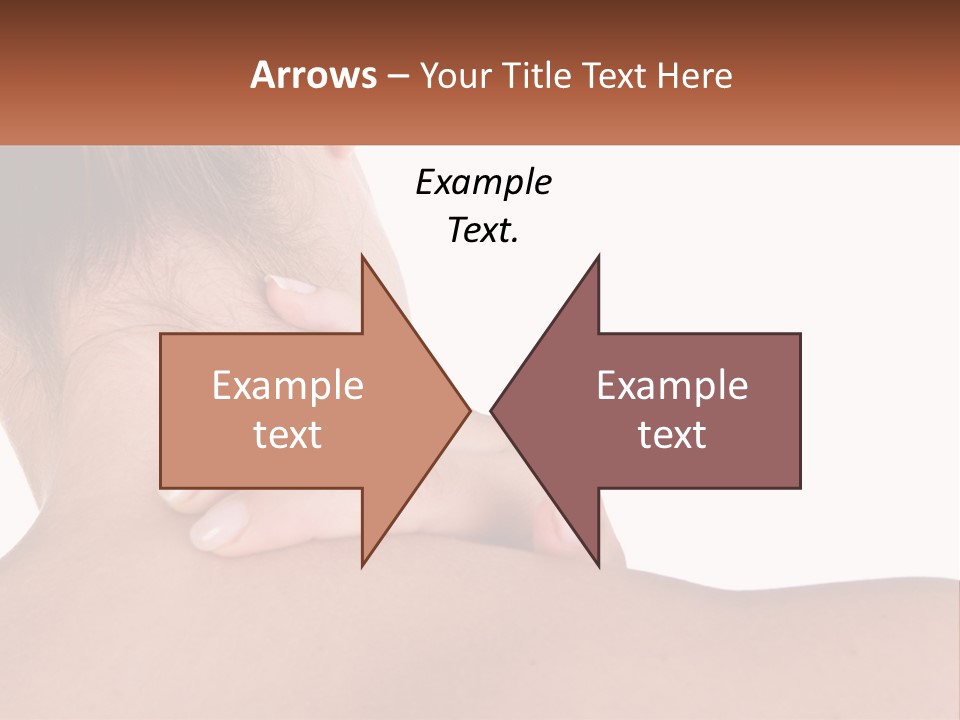 Arrows – Your Title Text Here

Example Text.

Example text

Example text